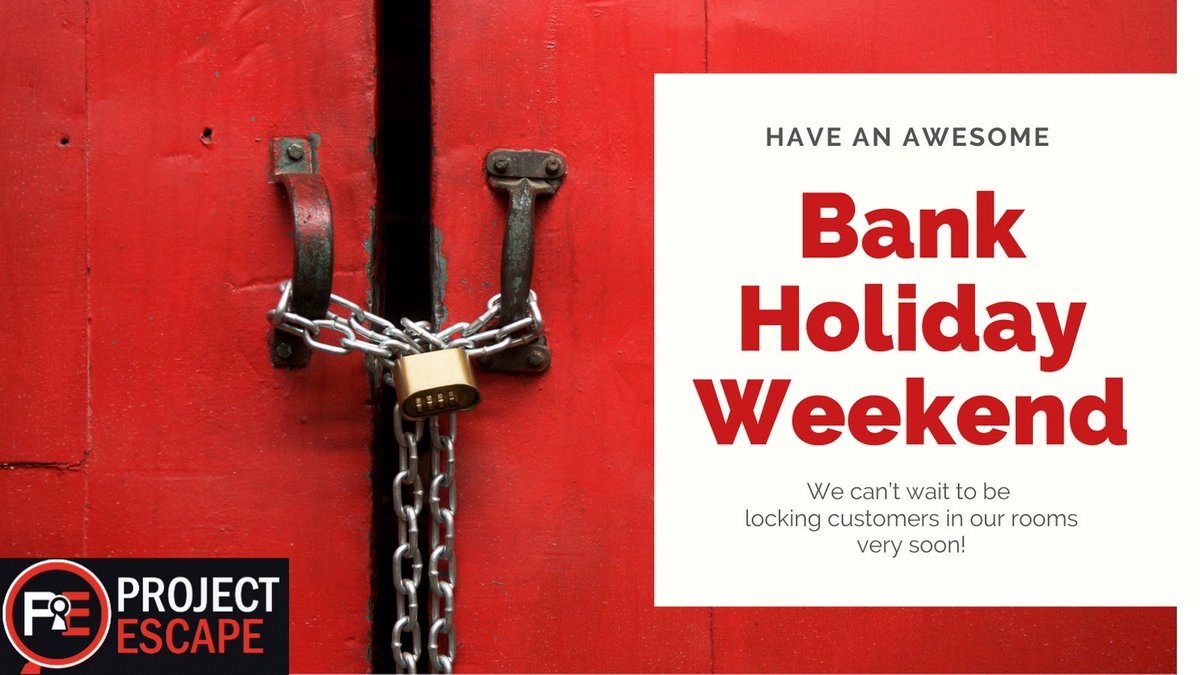 HAVE AN AWESOME

Bank Holiday Weekend

We can't wait to be locking customers in our rooms very soon!

PE PROJECT ESCAPE